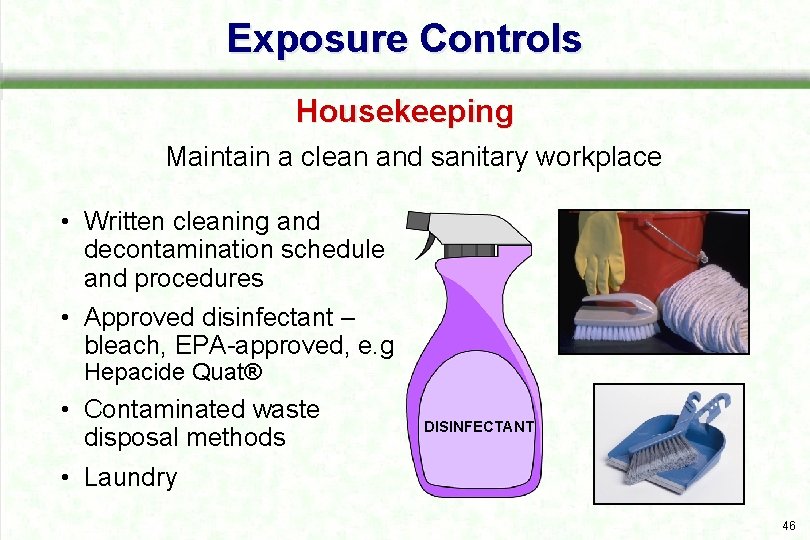 Exposure Controls

Housekeeping

Maintain a clean and sanitary workplace

• Written cleaning and decontamination schedule and procedures
• Approved disinfectant – bleach, EPA-approved, e.g Hepacide Quat®
• Contaminated waste disposal methods
• Laundry

DISINFECTANT

46